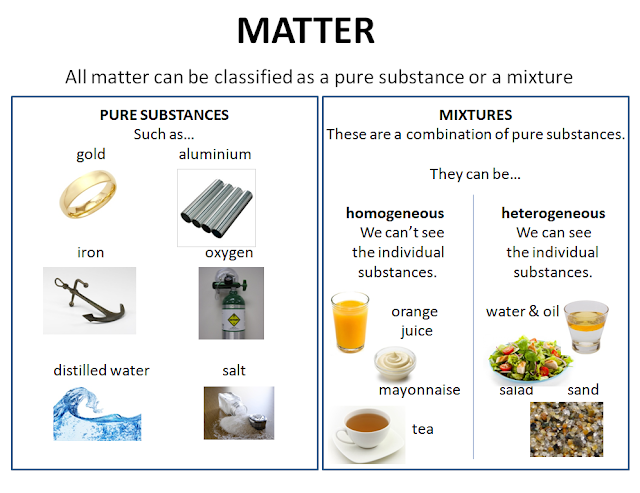 MATTER

All matter can be classified as a pure substance or a mixture

PURE SUBSTANCES
Such as...

gold

aluminium

iron

oxygen

distilled water

salt

MIXTURES
These are a combination of pure substances.

They can be...

homogeneous
We can't see the individual substances.

orange juice

mayonnaise

tea

heterogeneous
We can see the individual substances.

water & oil

salad

sand